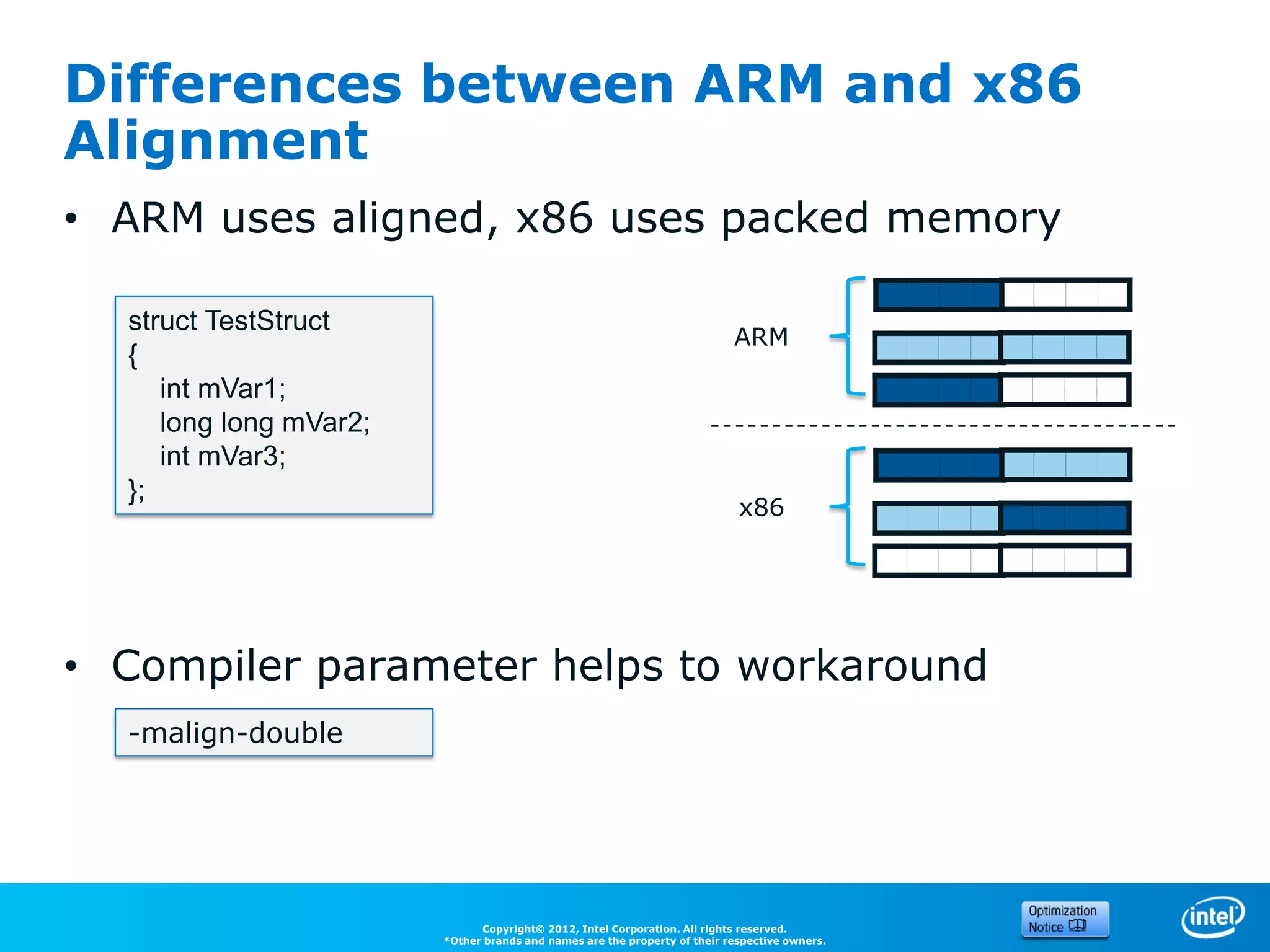 Differences between ARM and x86 Alignment

• ARM uses aligned, x86 uses packed memory

struct TestStruct
{
int mVar1;
long long mVar2;
int mVar3;
};

ARM

x86

• Compiler parameter helps to workaround

-malign-double

Copyright© 2012, Intel Corporation. All rights reserved.
*Other brands and names are the property of their respective owners.

Optimization Notice

intel